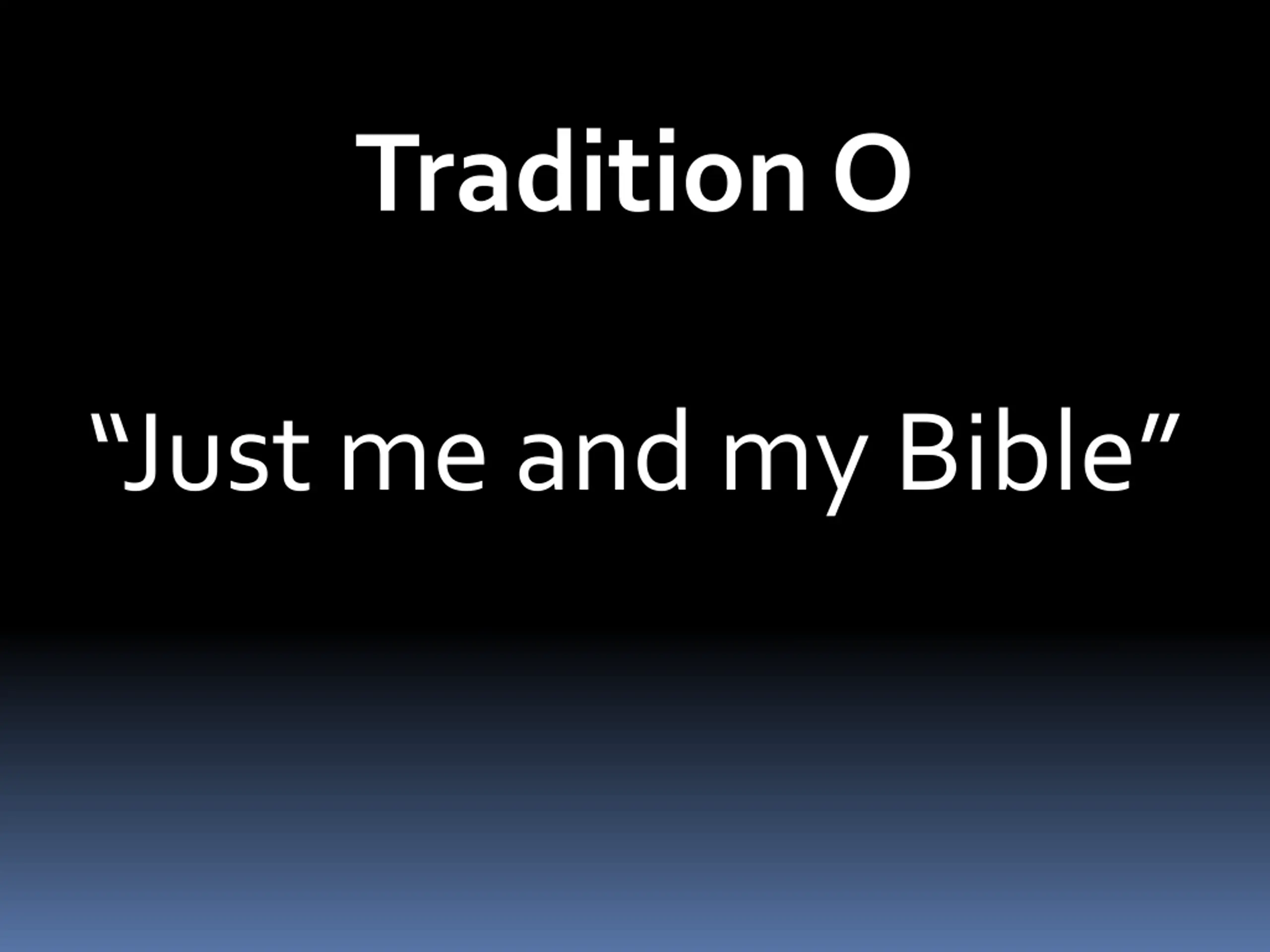 Tradition O

“Just me and my Bible”